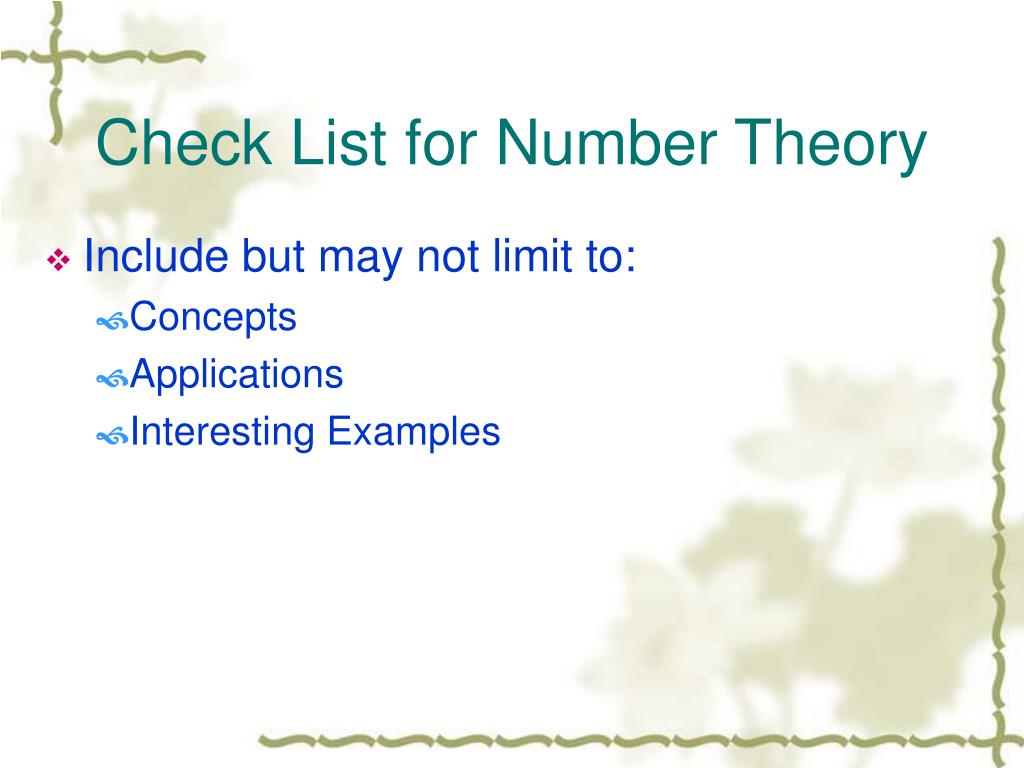 Check List for Number Theory

Include but may not limit to:

Concepts

Applications

Interesting Examples